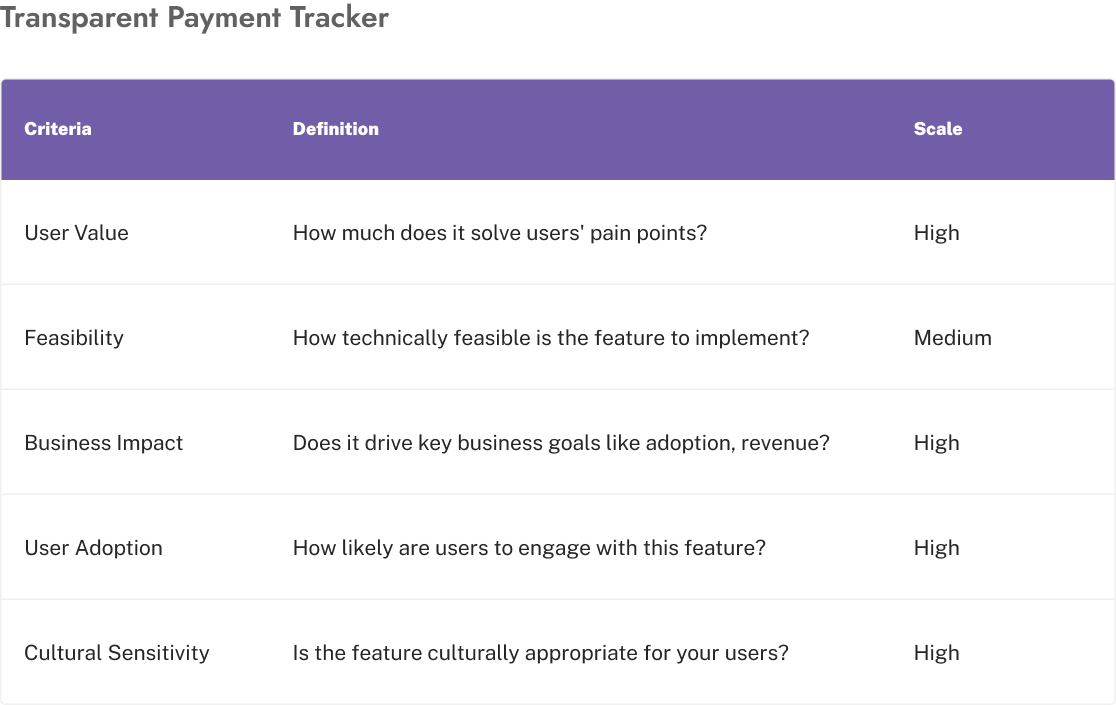 Transparent Payment Tracker

| Criteria | Definition | Scale |
|---|---|---|
| User Value | How much does it solve users' pain points? | High |
| Feasibility | How technically feasible is the feature to implement? | Medium |
| Business Impact | Does it drive key business goals like adoption, revenue? | High |
| User Adoption | How likely are users to engage with this feature? | High |
| Cultural Sensitivity | Is the feature culturally appropriate for your users? | High |